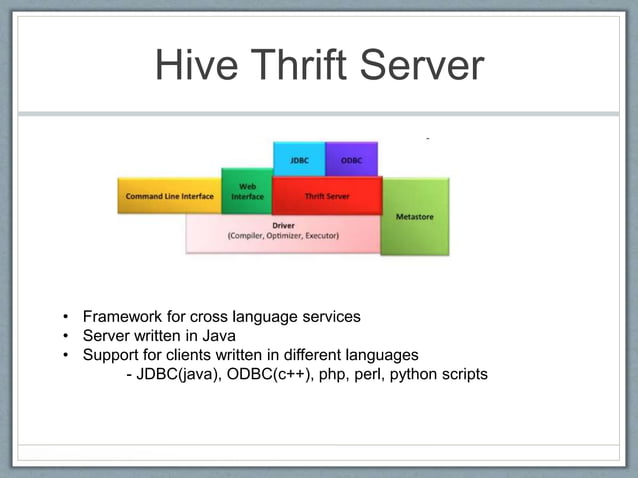 Hive Thrift Server

JDBC
ODBC
Command Line Interface
Web Interface
Thrift Server
Metastore
Driver
(Compiler, Optimizer, Executor)

• Framework for cross language services
• Server written in Java
• Support for clients written in different languages
- JDBC(java), ODBC(c++), php, perl, python scripts